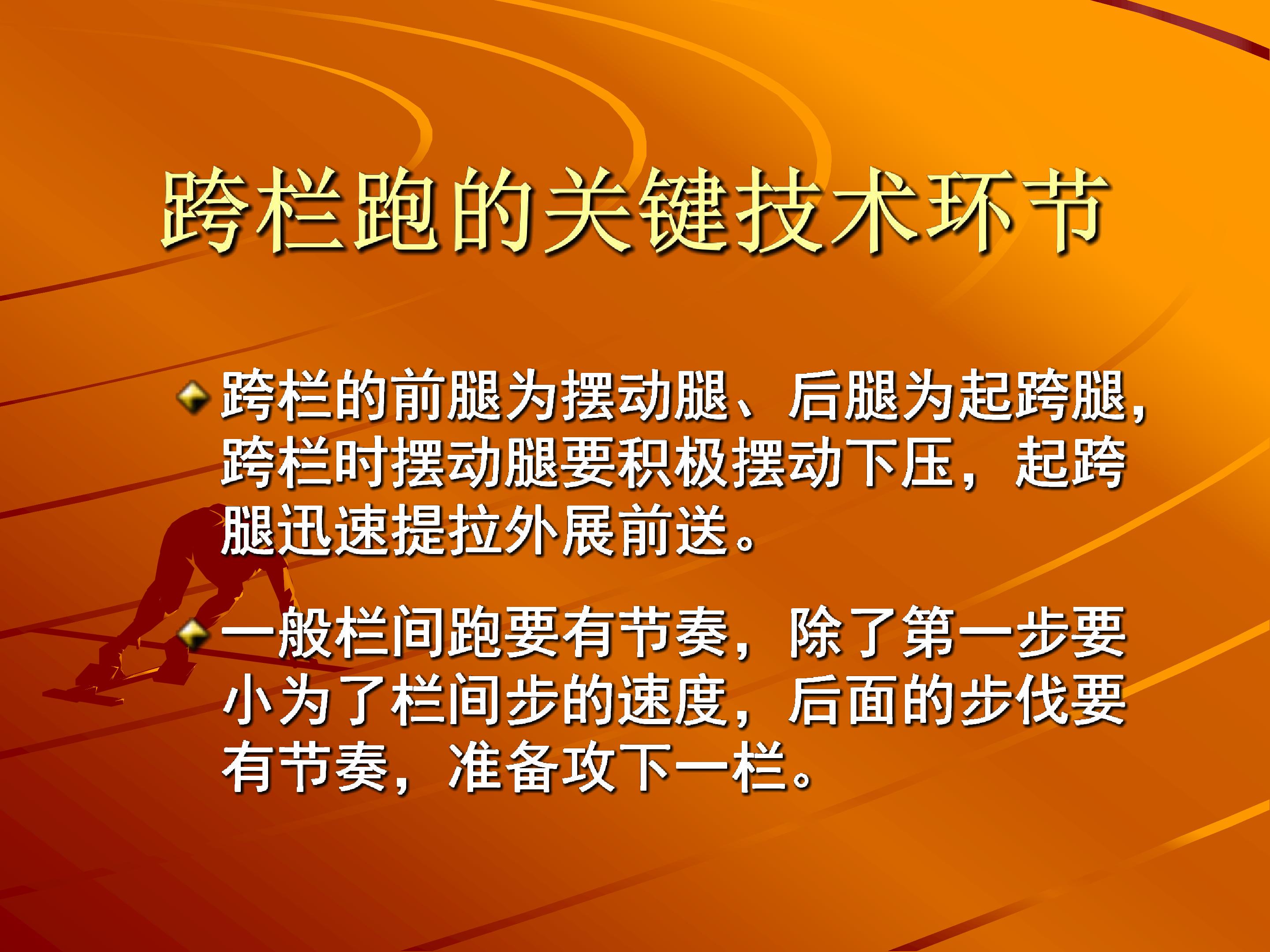 跨栏跑的关键技术环节

• 跨栏的前腿为摆动腿、后腿为起跨腿，跨栏时摆动腿要积极摆动下压，起跨腿迅速提拉外展前送。

• 一般栏间跑要有节奏，除了第一步要小为了栏间步的速度，后面的步伐要有节奏，准备攻下一栏。